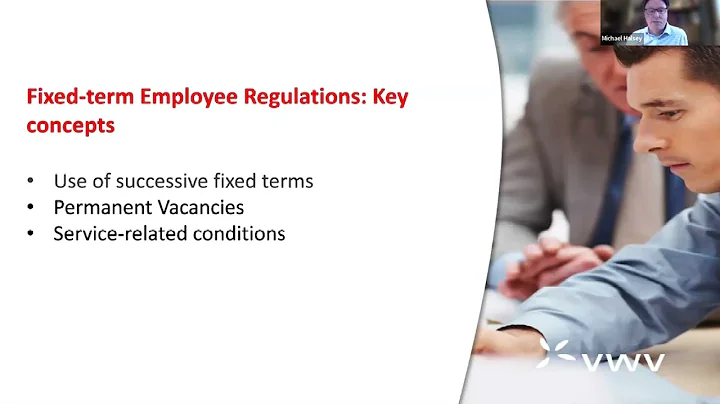 Michael Halsey

Fixed-term Employee Regulations: Key concepts

• Use of successive fixed terms
• Permanent Vacancies
• Service-related conditions

VWV